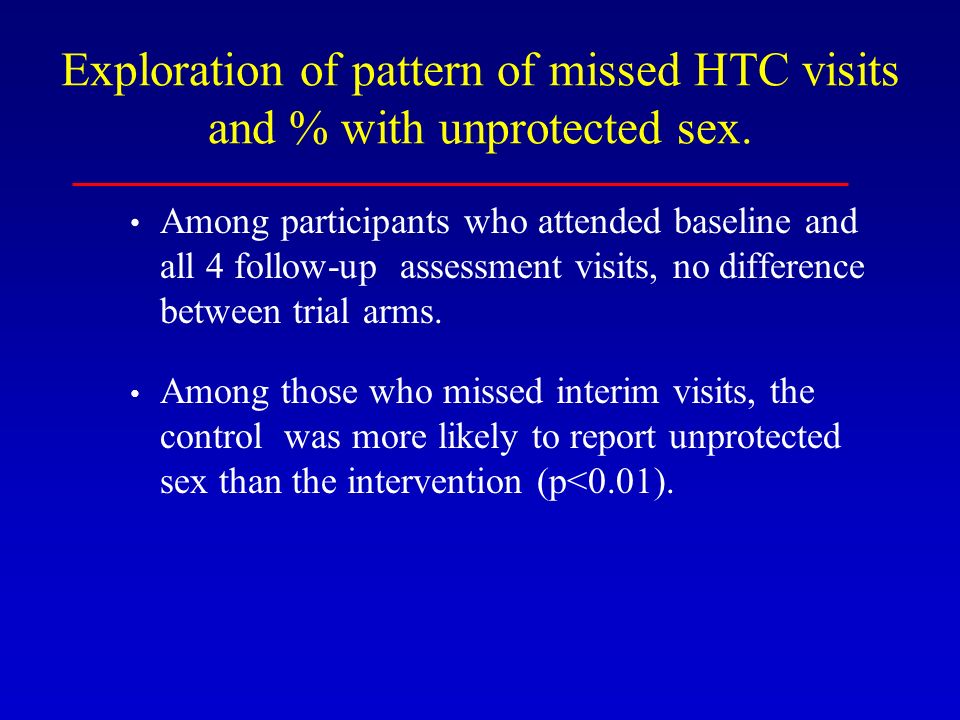 Exploration of pattern of missed HTC visits and % with unprotected sex.

• Among participants who attended baseline and all 4 follow-up assessment visits, no difference between trial arms.

• Among those who missed interim visits, the control was more likely to report unprotected sex than the intervention (p<0.01).